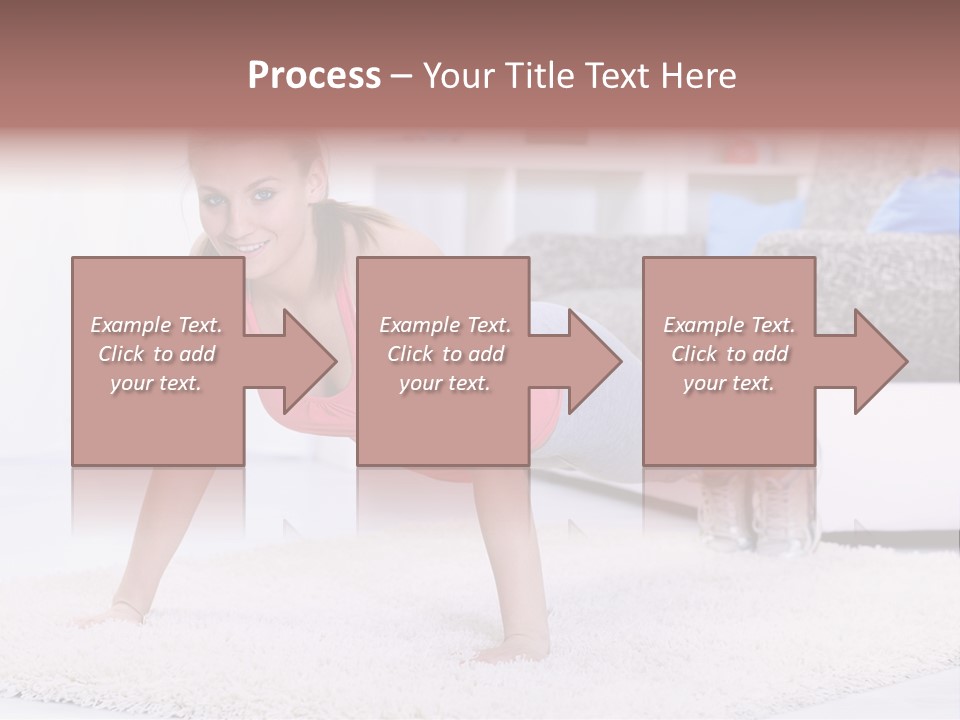 Process – Your Title Text Here

Example Text. Click to add your text.

Example Text. Click to add your text.

Example Text. Click to add your text.